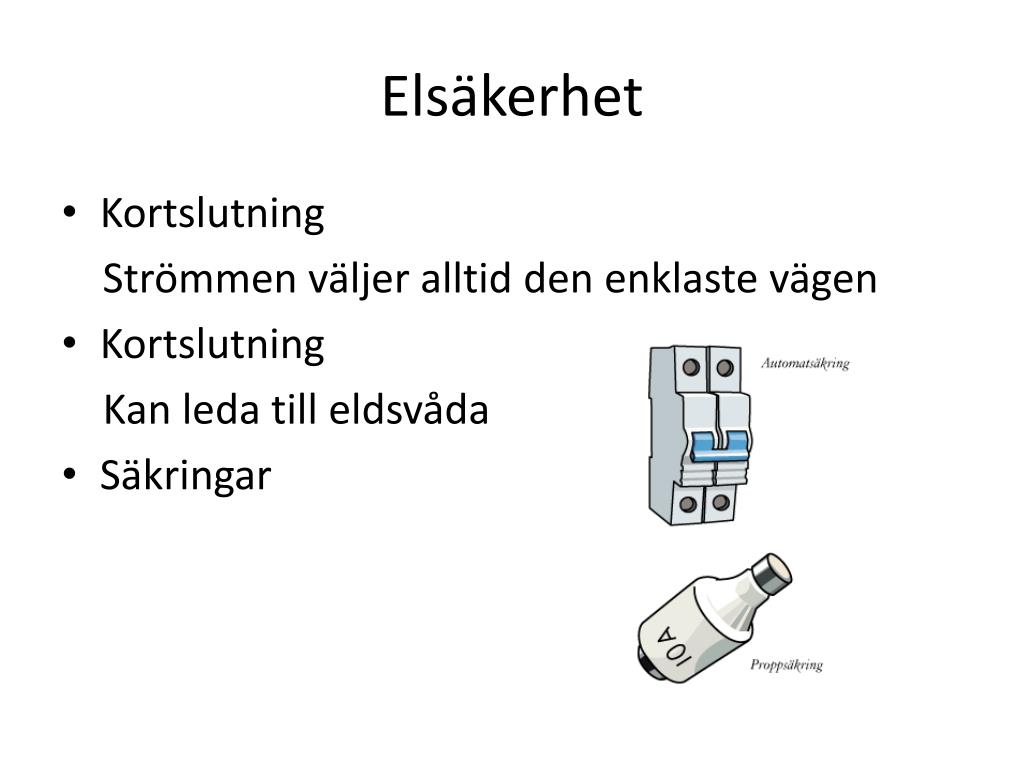 Elsäkerhet

• Kortslutning

Strömmen väljer alltid den enklaste vägen

• Kortslutning

Kan leda till eldsvåda

• Säkringar

Automatsäkring

10A

Proppsäkring